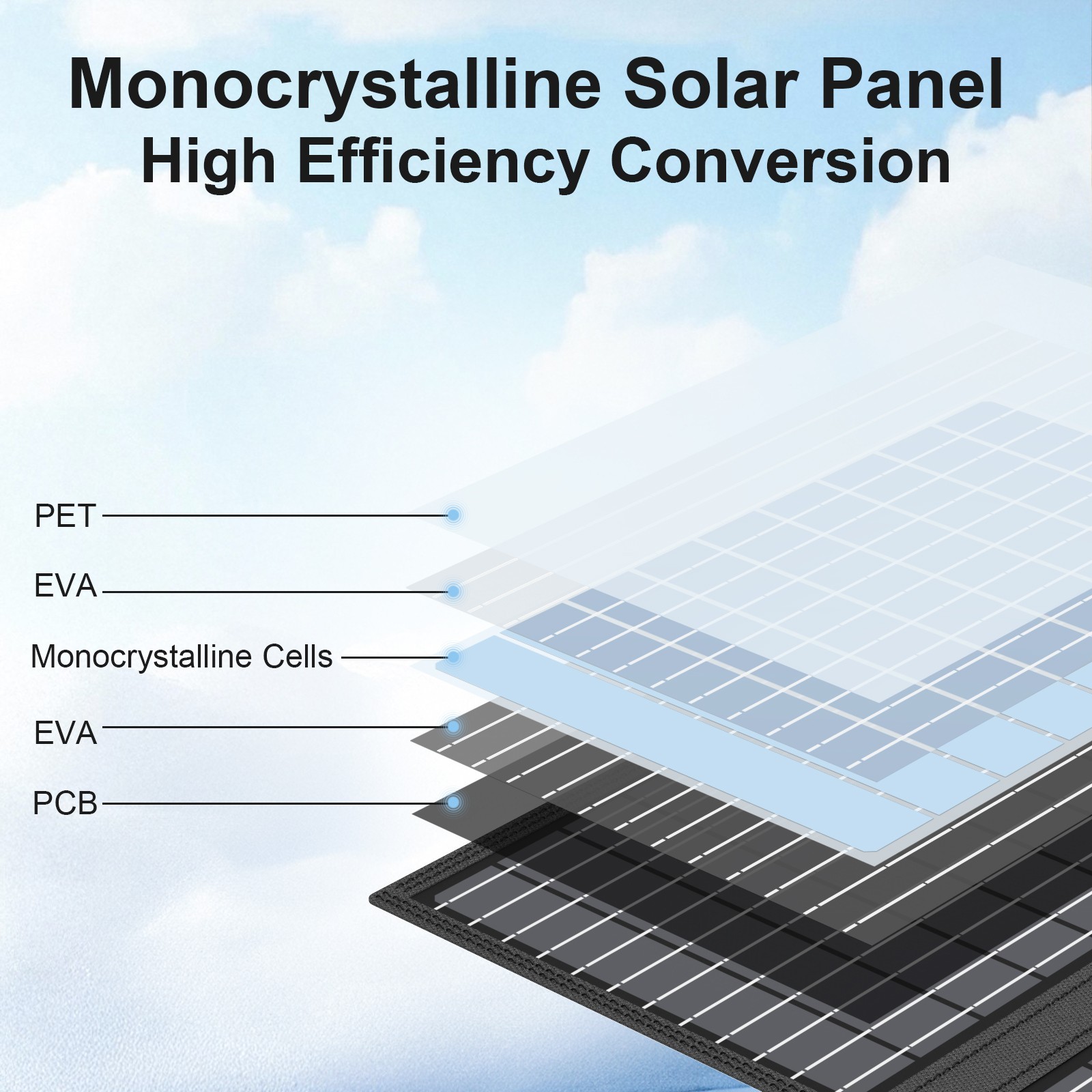 Monocrystalline Solar Panel
High Efficiency Conversion

PET

EVA

Monocrystalline Cells

EVA

PCB